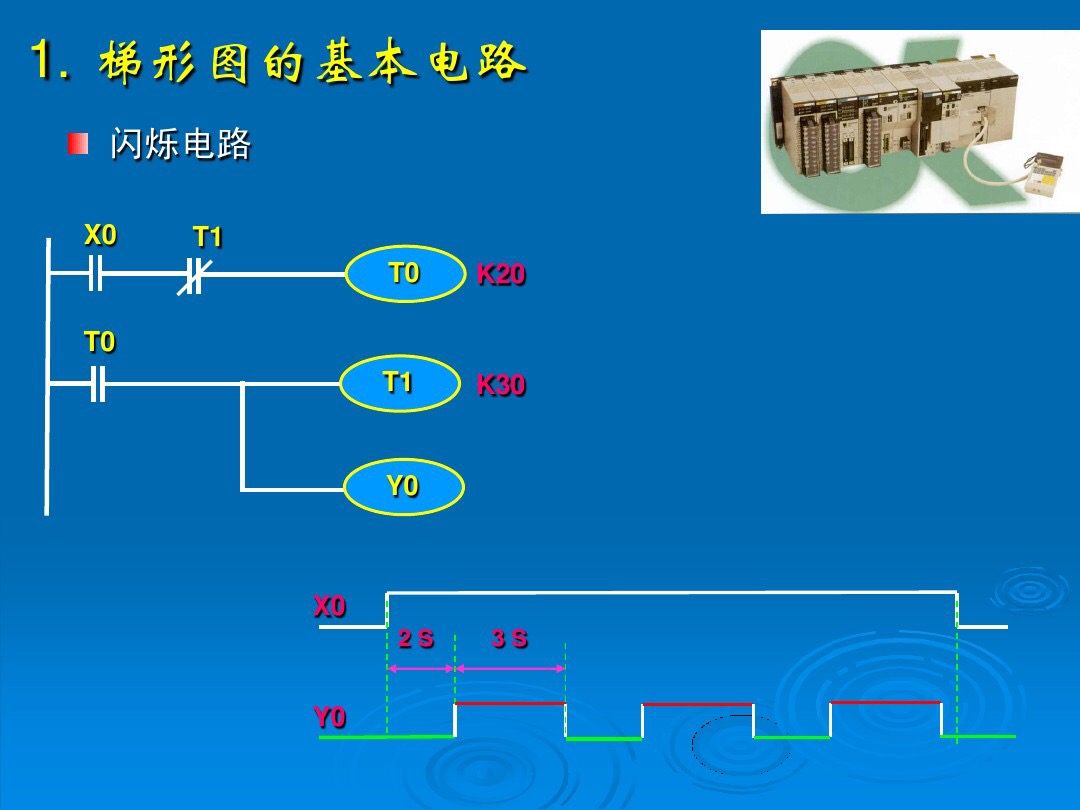 1. 梯形图的基本电路

闪烁电路

X0

T1

T0

K20

T0

T1

K30

Y0

X0

2 S

3 S

Y0